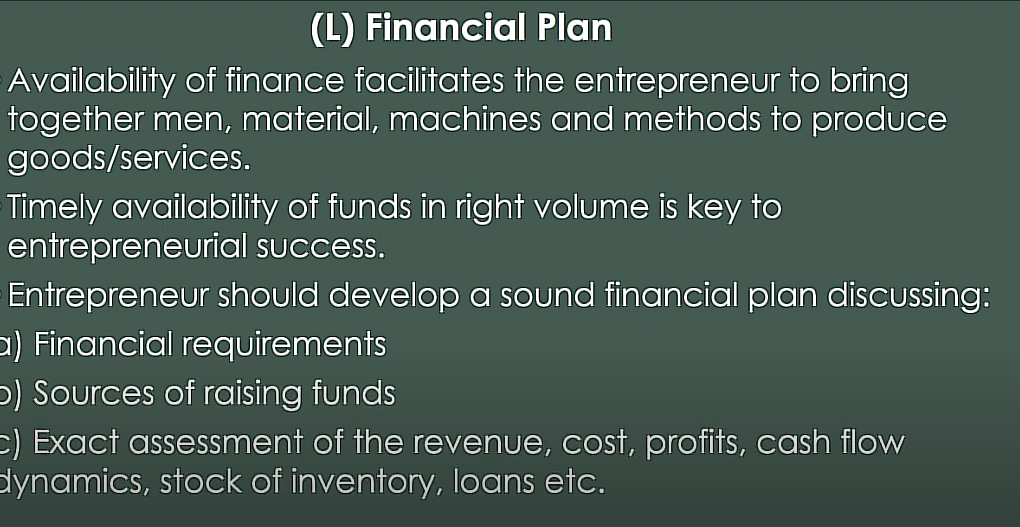 (L) Financial Plan

Availability of finance facilitates the entrepreneur to bring together men, material, machines and methods to produce goods/services.

Timely availability of funds in right volume is key to entrepreneurial success.

Entrepreneur should develop a sound financial plan discussing:

a) Financial requirements

b) Sources of raising funds

c) Exact assessment of the revenue, cost, profits, cash flow dynamics, stock of inventory, loans etc.